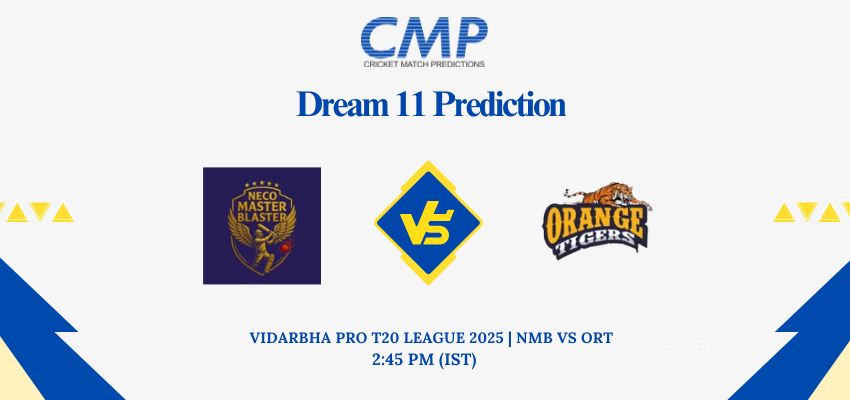 CMP
CRICKET MATCH PREDICTIONS

Dream 11 Prediction

NECO MASTER BLASTER

VS

ORANGE TIGERS

VIDARBHA PRO T20 LEAGUE 2025 | NMB VS ORT
2:45 PM (IST)